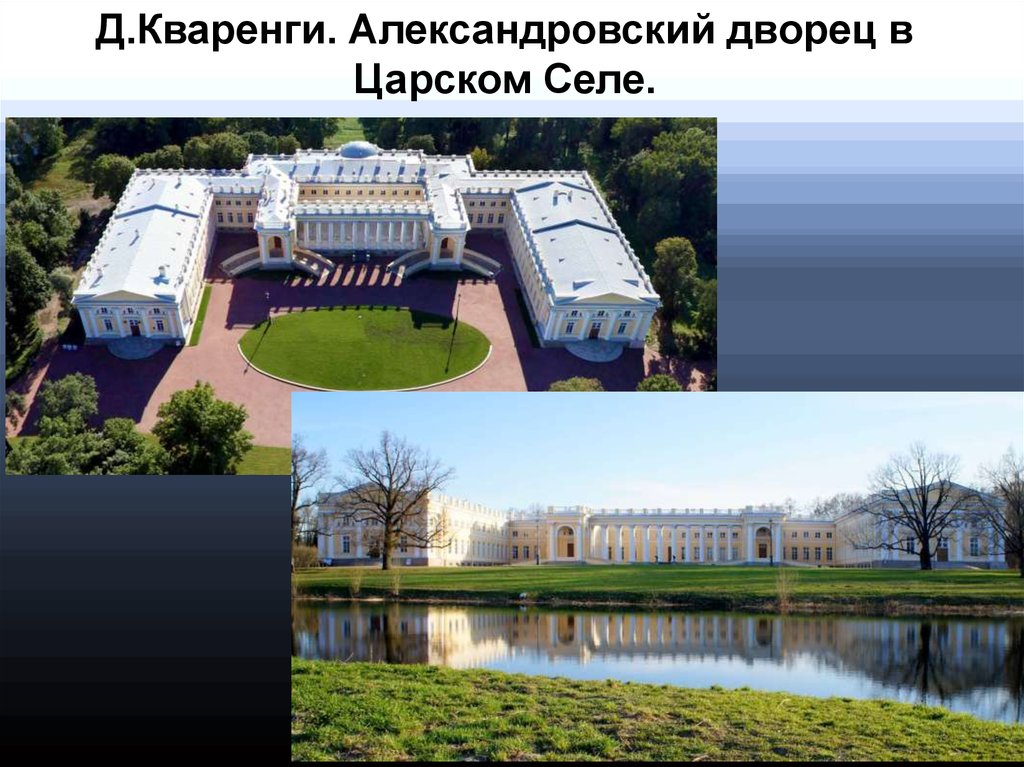 Д.Кваренги. Александровский дворец в Царском Селе.